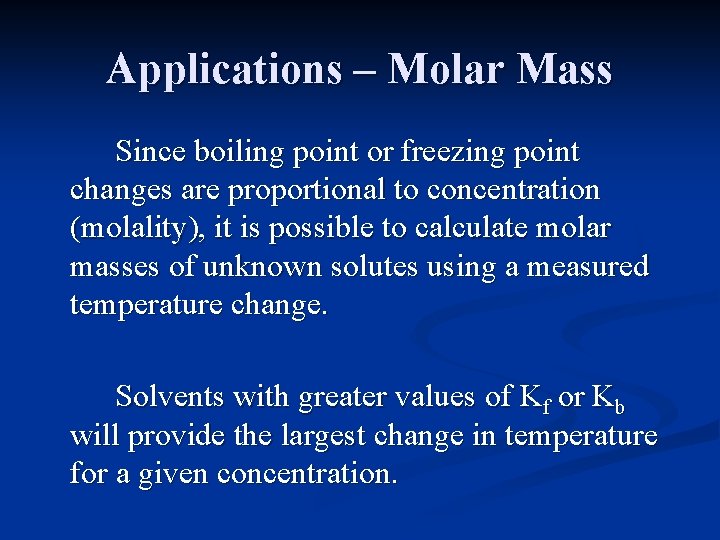 Applications – Molar Mass

Since boiling point or freezing point changes are proportional to concentration (molality), it is possible to calculate molar masses of unknown solutes using a measured temperature change.

Solvents with greater values of $K_f$ or $K_b$ will provide the largest change in temperature for a given concentration.